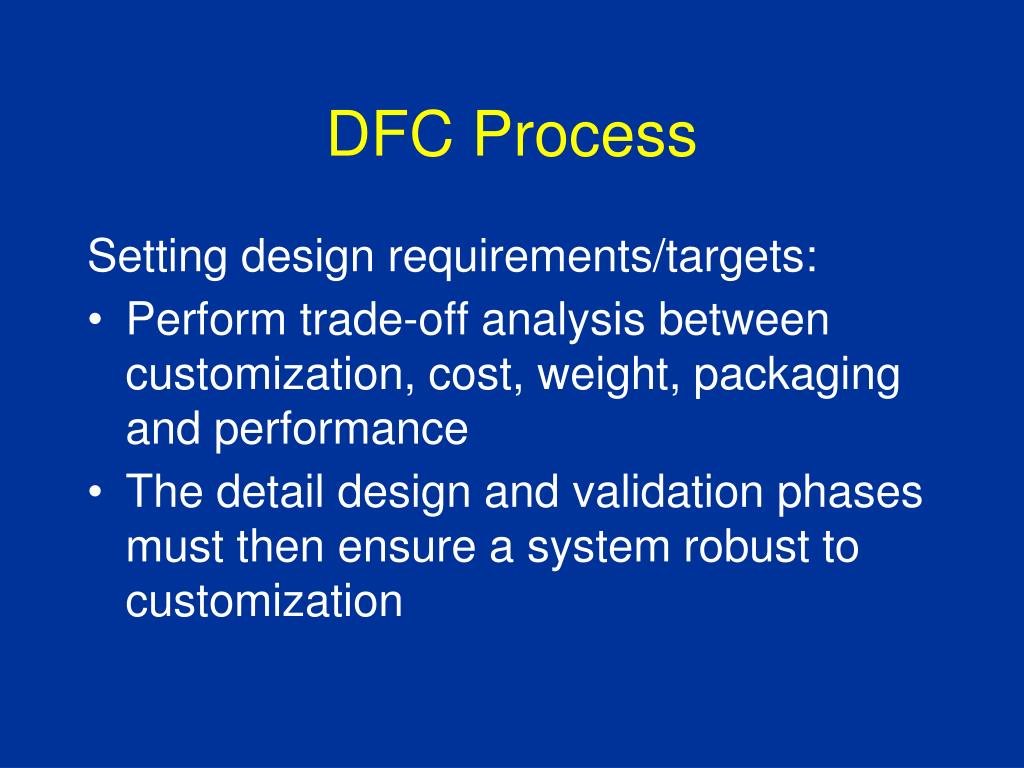 DFC Process

Setting design requirements/targets:

• Perform trade-off analysis between customization, cost, weight, packaging and performance
• The detail design and validation phases must then ensure a system robust to customization